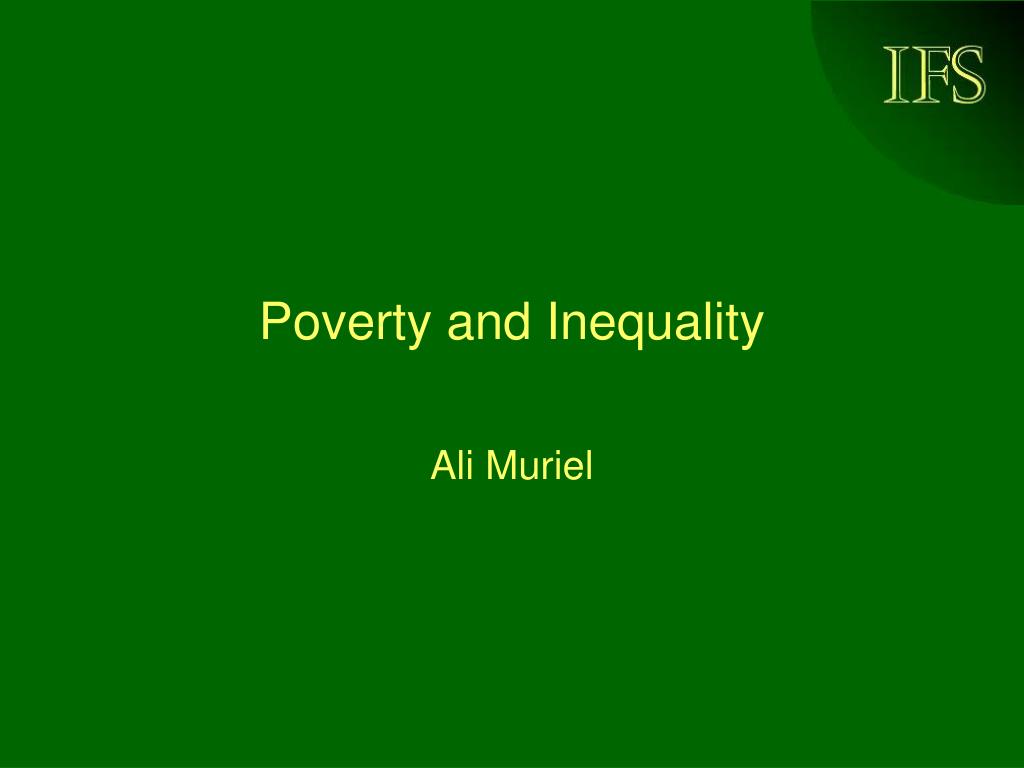 IFS

Poverty and Inequality

Ali Muriel